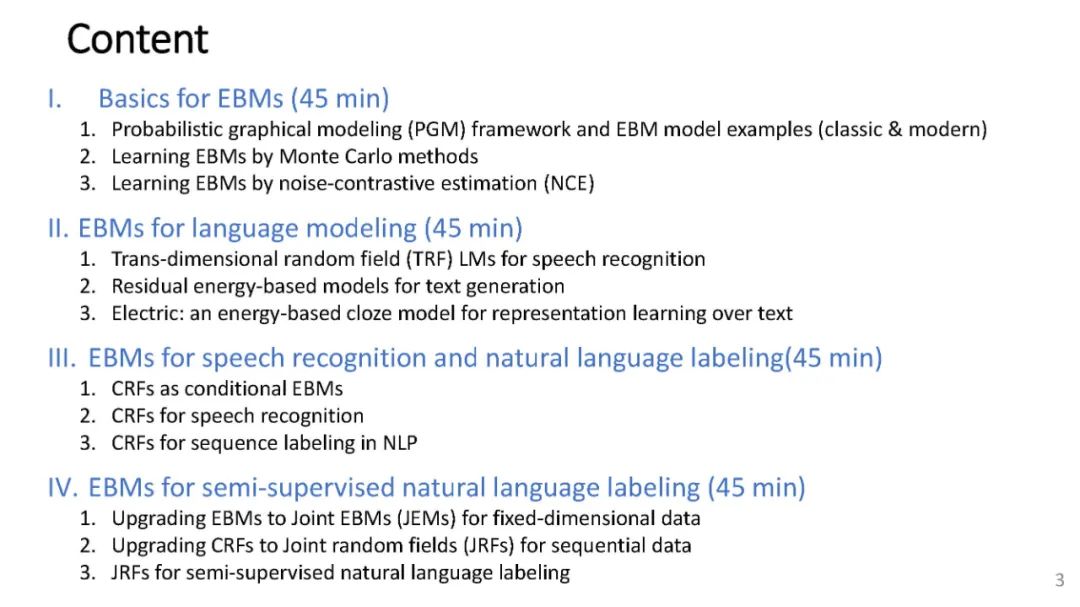 Content

I. Basics for EBMs (45 min)
1. Probabilistic graphical modeling (PGM) framework and EBM model examples (classic & modern)
2. Learning EBMs by Monte Carlo methods
3. Learning EBMs by noise-contrastive estimation (NCE)

II. EBMs for language modeling (45 min)
1. Trans-dimensional random field (TRF) LMs for speech recognition
2. Residual energy-based models for text generation
3. Electric: an energy-based cloze model for representation learning over text

III. EBMs for speech recognition and natural language labeling(45 min)
1. CRFs as conditional EBMs
2. CRFs for speech recognition
3. CRFs for sequence labeling in NLP

IV. EBMs for semi-supervised natural language labeling (45 min)
1. Upgrading EBMs to Joint EBMs (JEMs) for fixed-dimensional data
2. Upgrading CRFs to Joint random fields (JRFs) for sequential data
3. JRFs for semi-supervised natural language labeling

3